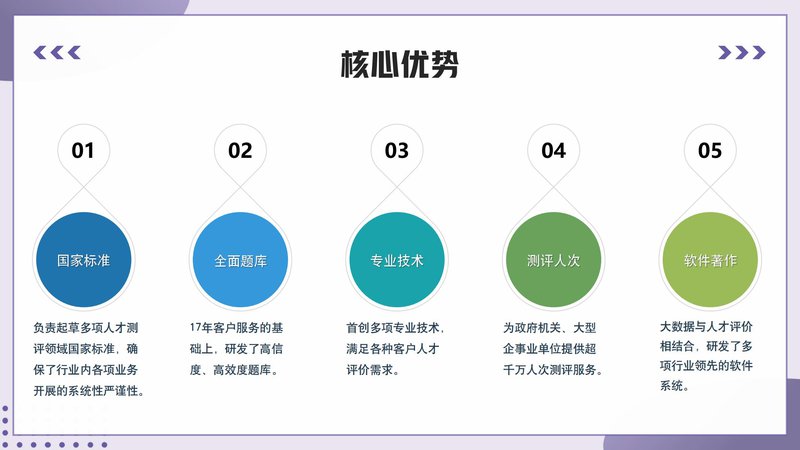 核心优势

01

国家标准

负责起草多项人才测评领域国家标准，确保了行业内各项业务开展的系统性严谨性。

02

全面题库

17年客户服务的基础上，研发了高信度、高效度题库。

03

专业技术

首创多项专业技术，满足各种客户人才评价需求。

04

测评人次

为政府机关、大型企事业单位提供超千万人次测评服务。

05

软件著作

大数据与人才评价相结合，研发了多项行业领先的软件系统。